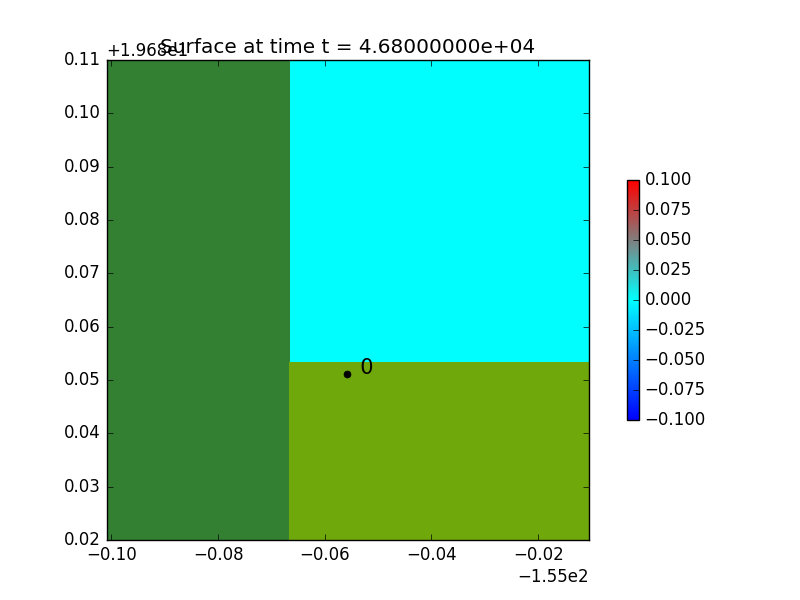 Surface at time t = 4.68000000e+04

+1.968e1

0.11
0.10
0.09
0.08
0.07
0.06
0.05
0.04
0.03
0.02

0

−0.10
−0.08
−0.06
−0.04
−0.02
−1.55e2

0.100
0.075
0.050
0.025
0.000
−0.025
−0.050
−0.075
−0.100